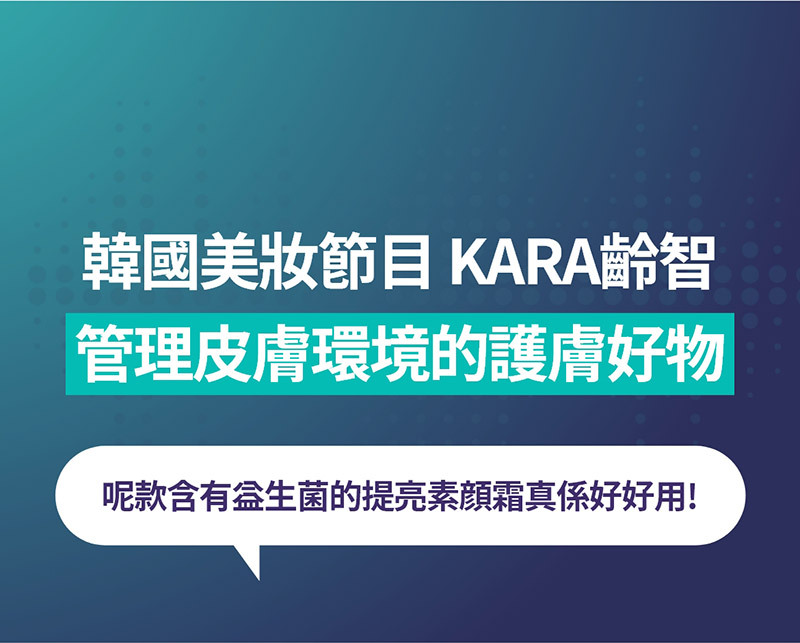 韓國美妝節目 KARA齡智
管理皮膚環境的護膚好物

呢款含有益生菌的提亮素顏霜真係好好用!